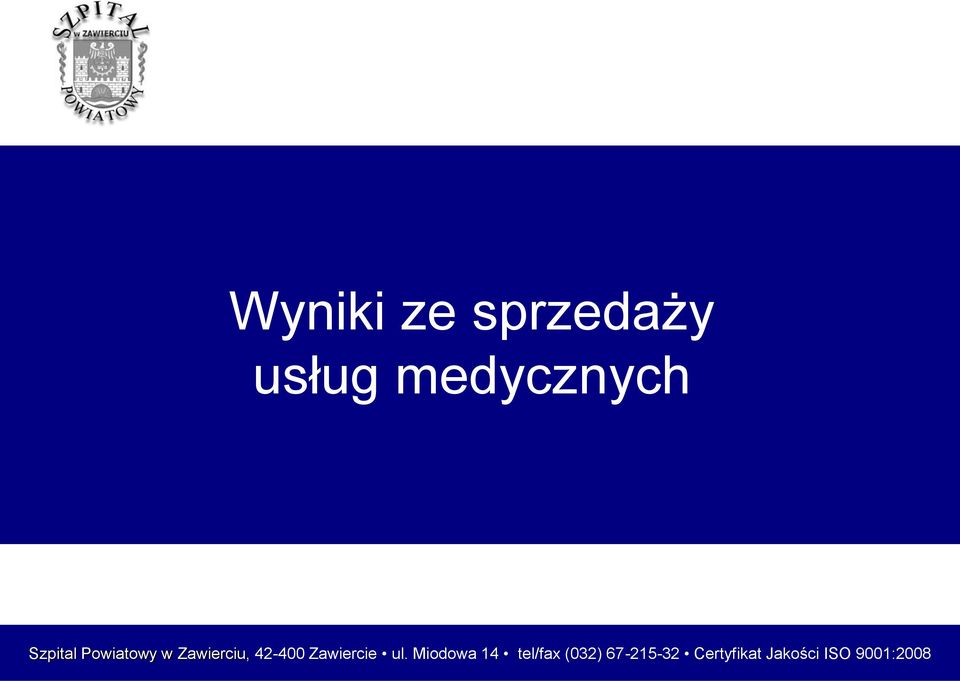 SZPITAL
w ZAWIERCIU
POWIATOWY

Wyniki ze sprzedaży usług medycznych

Szpital Powiatowy w Zawierciu, 42-400 Zawiercie • ul. Miodowa 14 • tel/fax (032) 67-215-32 • Certyfikat Jakości ISO 9001:2008